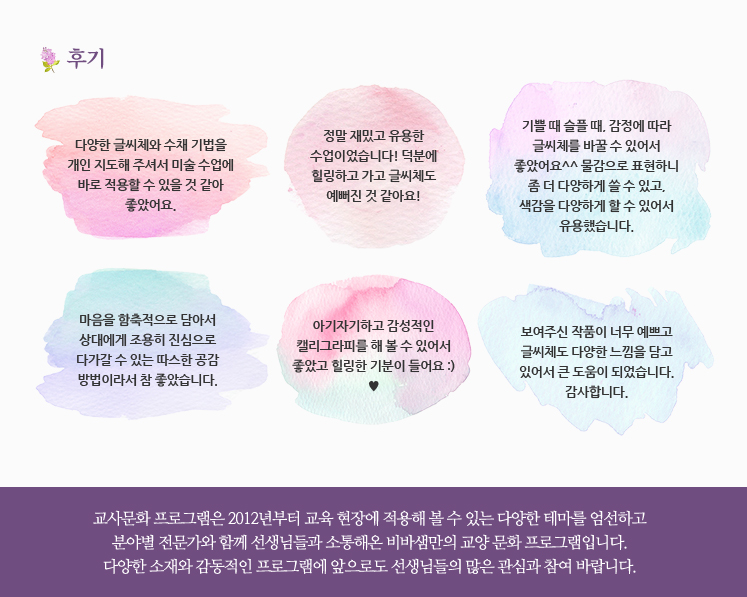 후기

다양한 글씨체와 수채 기법을 개인 지도해 주셔서 미술 수업에 바로 적용할 수 있을 것 같아 좋았어요.

정말 재밌고 유용한 수업이었습니다! 덕분에 힐링하고 가고 글씨체도 예뻐진 것 같아요!

기쁠 때 슬플 때, 감정에 따라 글씨체를 바꿀 수 있어서 좋았어요^^ 물감으로 표현하니 좀 더 다양하게 쓸 수 있고, 색감을 다양하게 할 수 있어서 유용했습니다.

마음을 함축적으로 담아서 상대에게 조용히 진심으로 다가갈 수 있는 따스한 공감 방법이라서 참 좋았습니다.

아기자기하고 감성적인 캘리그라피를 해 볼 수 있어서 좋았고 힐링한 기분이 들어요 :) ♥

보여주신 작품이 너무 예쁘고 글씨체도 다양한 느낌을 담고 있어서 큰 도움이 되었습니다. 감사합니다.

교사문화 프로그램은 2012년부터 교육 현장에 적용해 볼 수 있는 다양한 테마를 엄선하고 분야별 전문가와 함께 선생님들과 소통해온 비바샘만의 교양 문화 프로그램입니다. 다양한 소재와 감동적인 프로그램에 앞으로도 선생님들의 많은 관심과 참여 바랍니다.